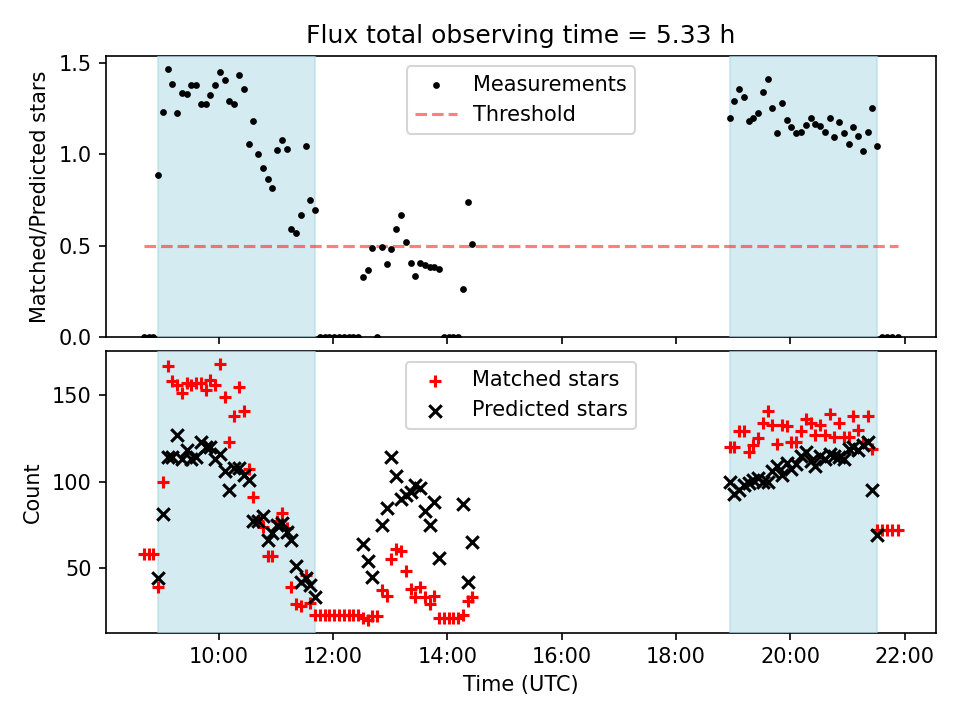 Flux total observing time = 5.33 h

Matched/Predicted stars

1.5
1.0
0.5
0.0

Measurements
Threshold

Count

150
100
50

Matched stars
Predicted stars

10:00
12:00
14:00
16:00
18:00
20:00
22:00

Time (UTC)